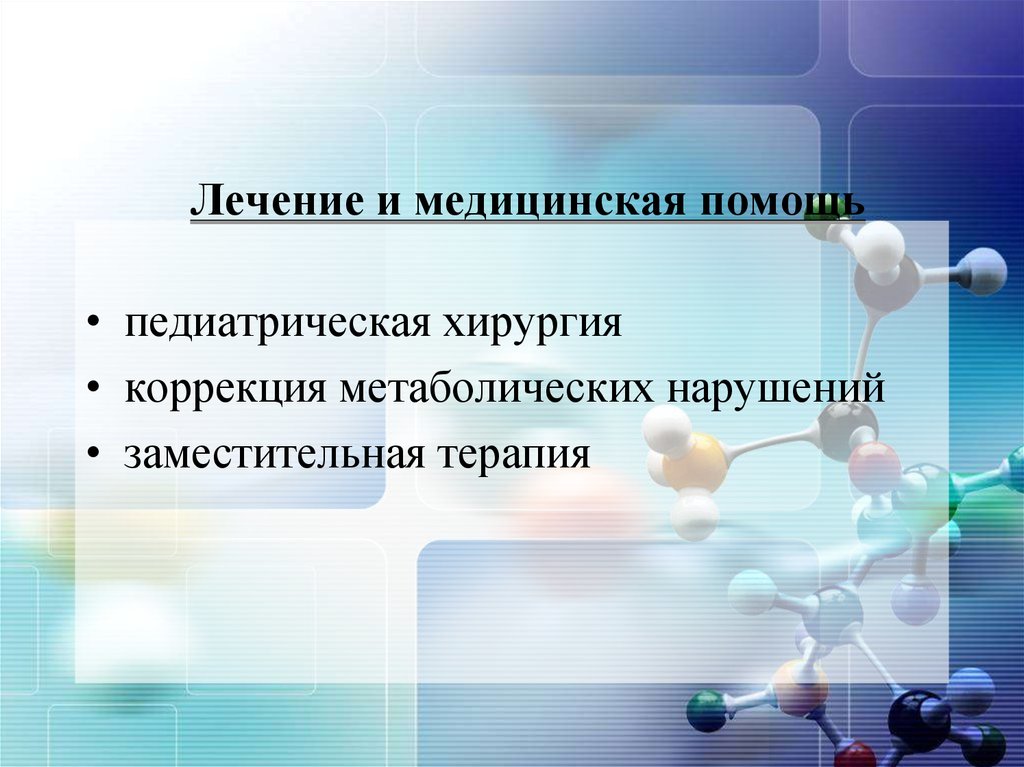 Лечение и медицинская помощь

• педиатрическая хирургия
• коррекция метаболических нарушений
• заместительная терапия